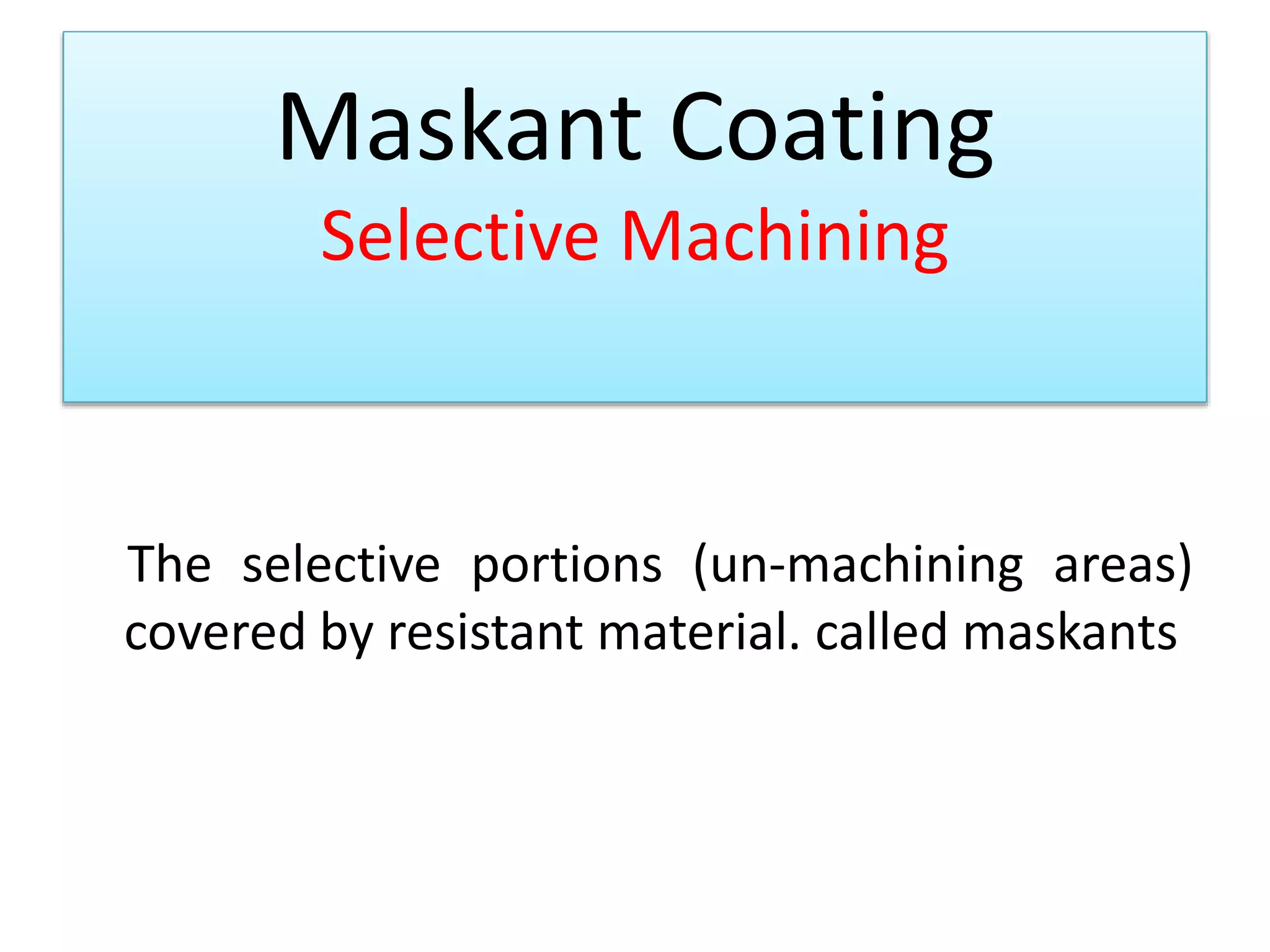 Maskant Coating
Selective Machining

The selective portions (un-machining areas) covered by resistant material. called maskants